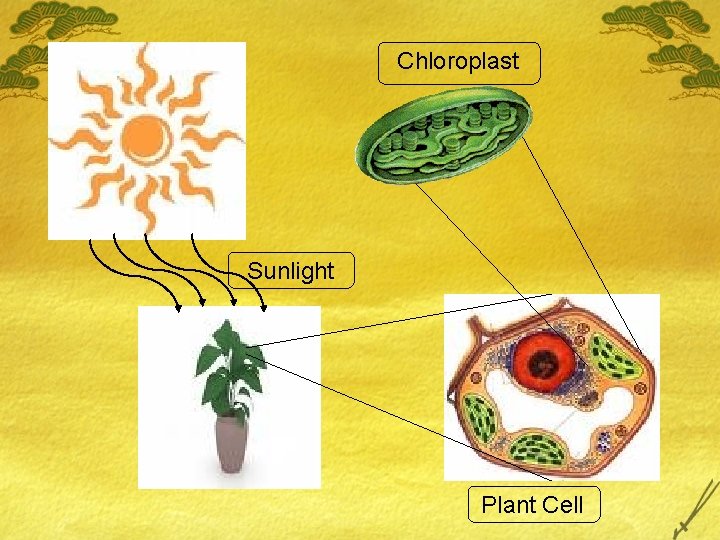 Chloroplast

Sunlight

Plant Cell